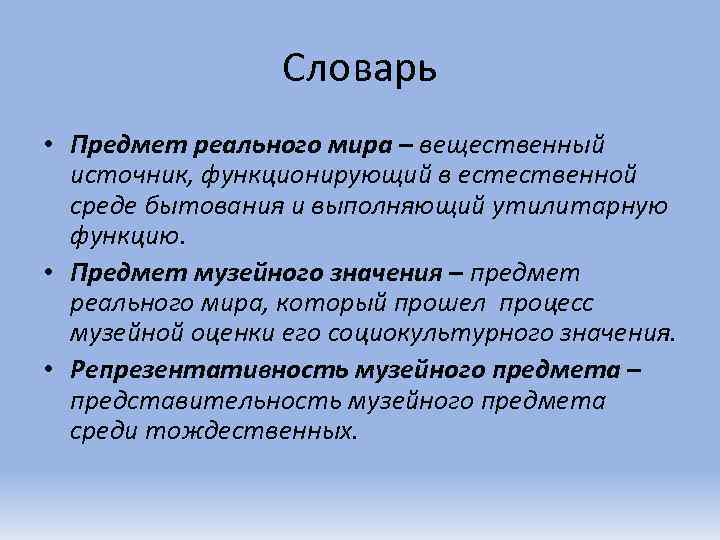 Словарь

• Предмет реального мира – вещественный источник, функционирующий в естественной среде бытования и выполняющий утилитарную функцию.
• Предмет музейного значения – предмет реального мира, который прошел процесс музейной оценки его социокультурного значения.
• Репрезентативность музейного предмета – представительность музейного предмета среди тождественных.